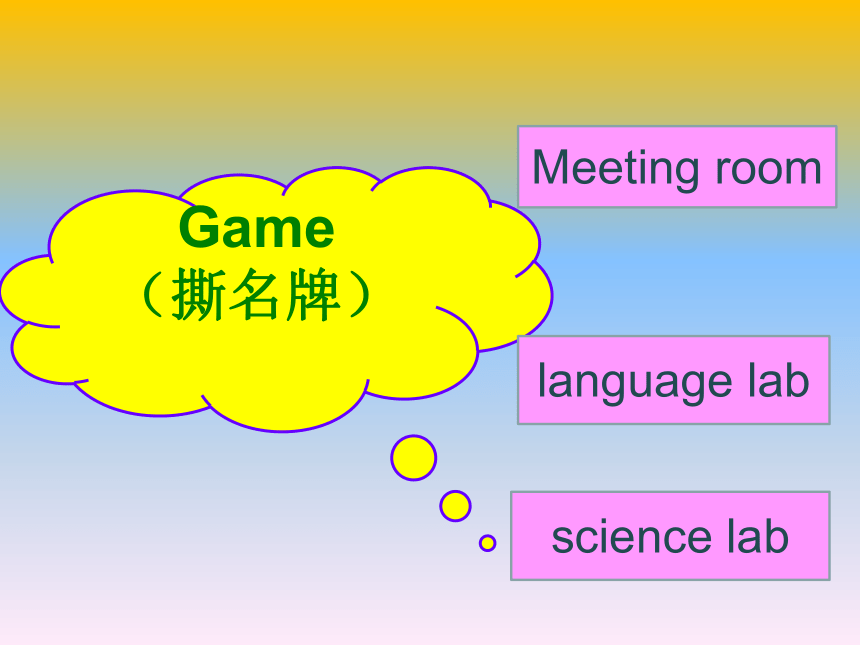 Game
（撕名牌）

Meeting room

language lab

science lab